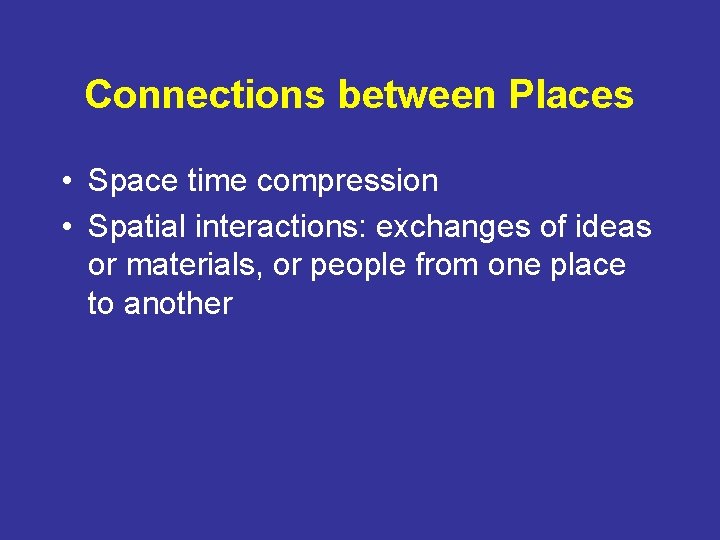 Connections between Places

• Space time compression
• Spatial interactions: exchanges of ideas or materials, or people from one place to another